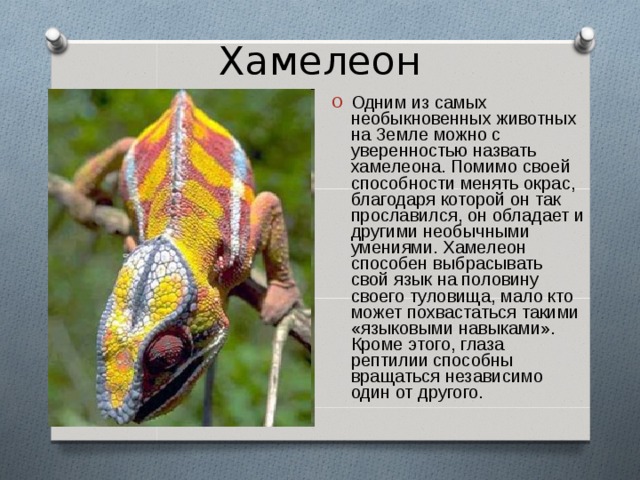 Хамелеон

Одним из самых необыкновенных животных на Земле можно с уверенностью назвать хамелеона. Помимо своей способности менять окрас, благодаря которой он так прославился, он обладает и другими необычными умениями. Хамелеон способен выбрасывать свой язык на половину своего туловища, мало кто может похвастаться такими «языковыми навыками». Кроме этого, глаза рептилии способны вращаться независимо один от другого.